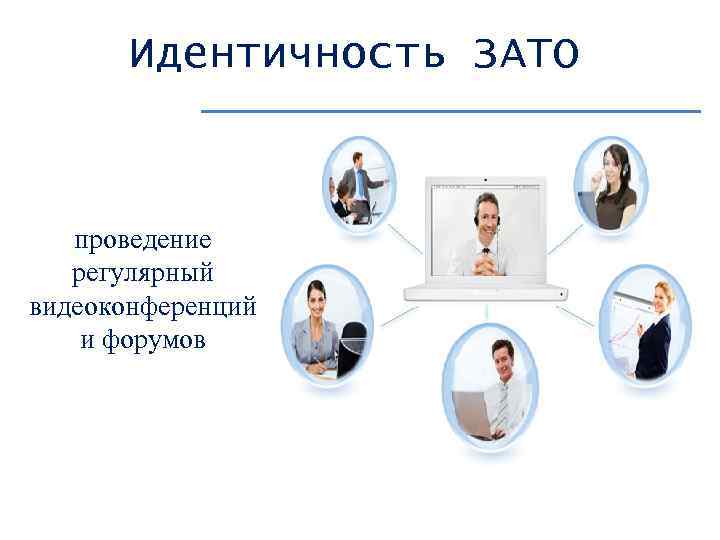 Идентичность ЗАТО

проведение регулярный видеоконференций и форумов